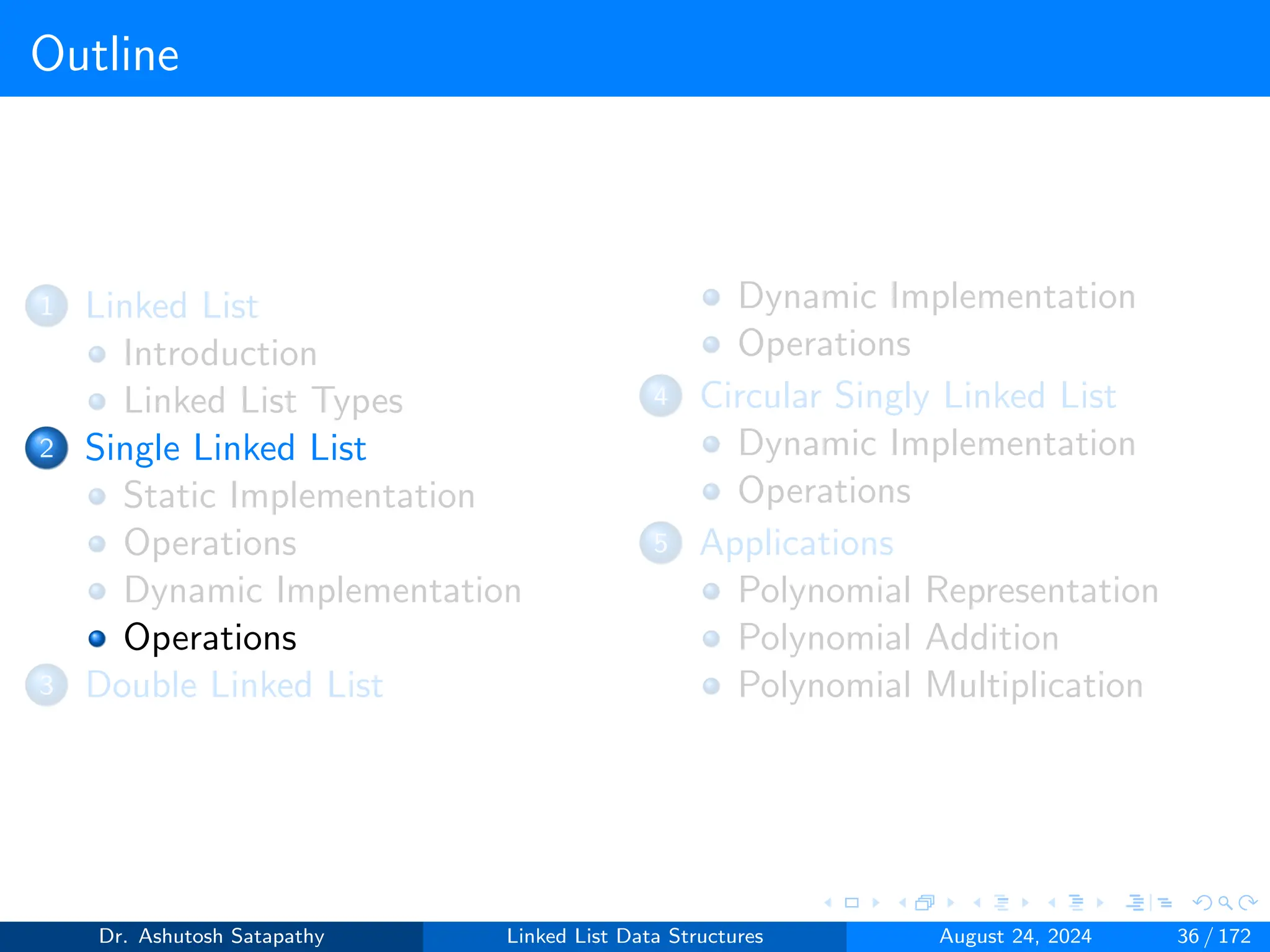 Outline

1 Linked List
Introduction
Linked List Types
2 Single Linked List
Static Implementation
Operations
Dynamic Implementation
Operations
3 Double Linked List
Dynamic Implementation
Operations
4 Circular Singly Linked List
Dynamic Implementation
Operations
5 Applications
Polynomial Representation
Polynomial Addition
Polynomial Multiplication

Dr. Ashutosh Satapathy Linked List Data Structures August 24, 2024 36 / 172